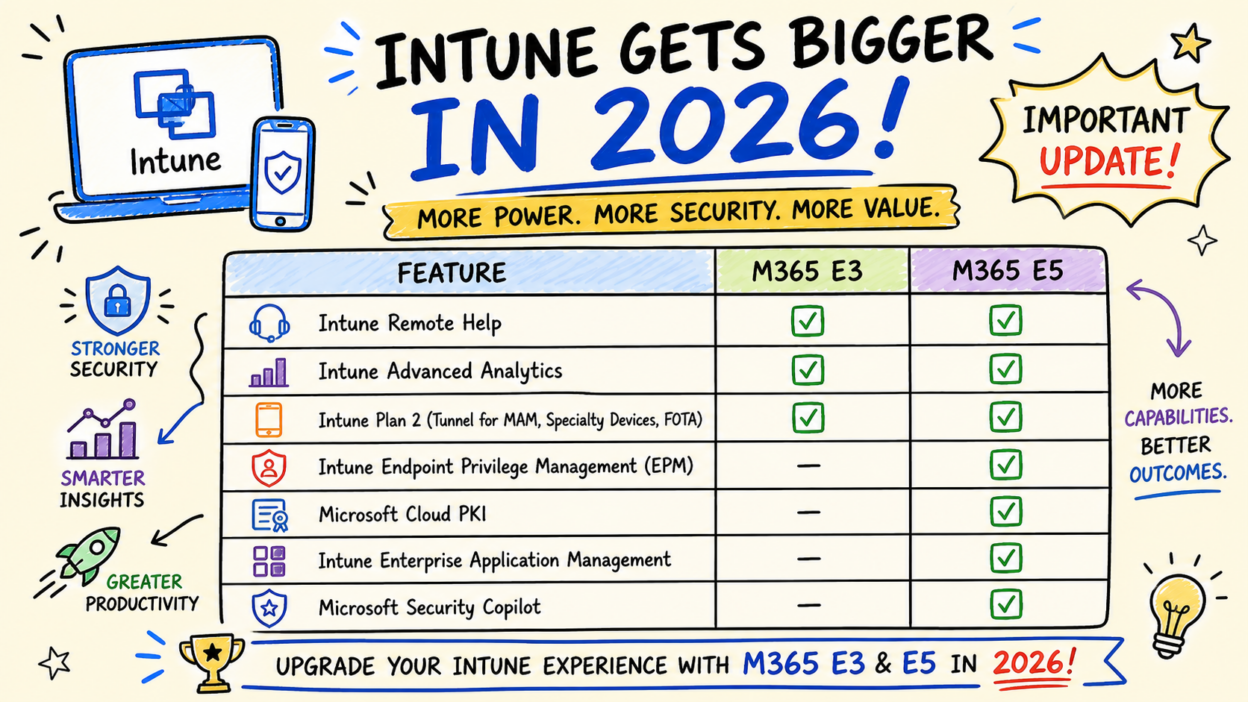 Intune

INTUNE GETS BIGGER IN 2026!

MORE POWER. MORE SECURITY. MORE VALUE.

IMPORTANT UPDATE!

STRONGER SECURITY

SMARTER INSIGHTS

GREATER PRODUCTIVITY

| FEATURE | M365 E3 | M365 E5 |
|---|---|---|
| Intune Remote Help | ✓ | ✓ |
| Intune Advanced Analytics | ✓ | ✓ |
| Intune Plan 2 (Tunnel for MAM, Specialty Devices, FOTA) | ✓ | ✓ |
| Intune Endpoint Privilege Management (EPM) | — | ✓ |
| Microsoft Cloud PKI | — | ✓ |
| Intune Enterprise Application Management | — | ✓ |
| Microsoft Security Copilot | — | ✓ |

MORE CAPABILITIES. BETTER OUTCOMES.

UPGRADE YOUR INTUNE EXPERIENCE WITH M365 E3 & E5 IN 2026!